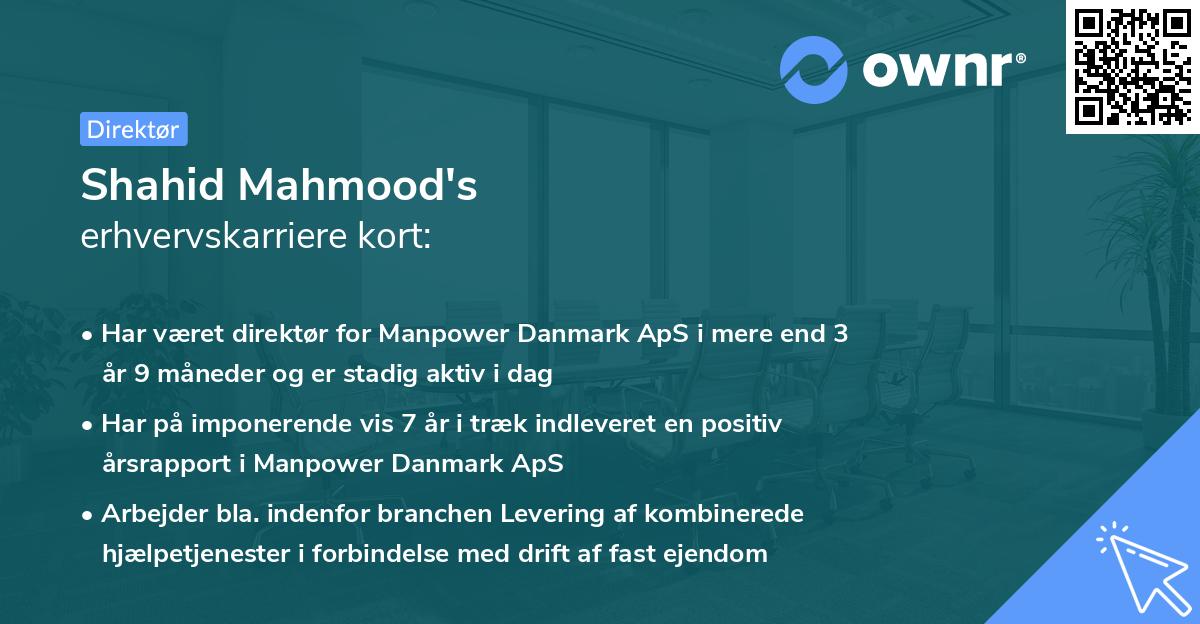 ownr®

Direktør

Shahid Mahmood's
erhvervskarriere kort:

• Har været direktør for Manpower Danmark ApS i mere end 3 år 9 måneder og er stadig aktiv i dag

• Har på imponerende vis 7 år i træk indleveret en positiv årsrapport i Manpower Danmark ApS

• Arbejder bla. indenfor branchen Levering af kombinerede hjælpetjenester i forbindelse med drift af fast ejendom